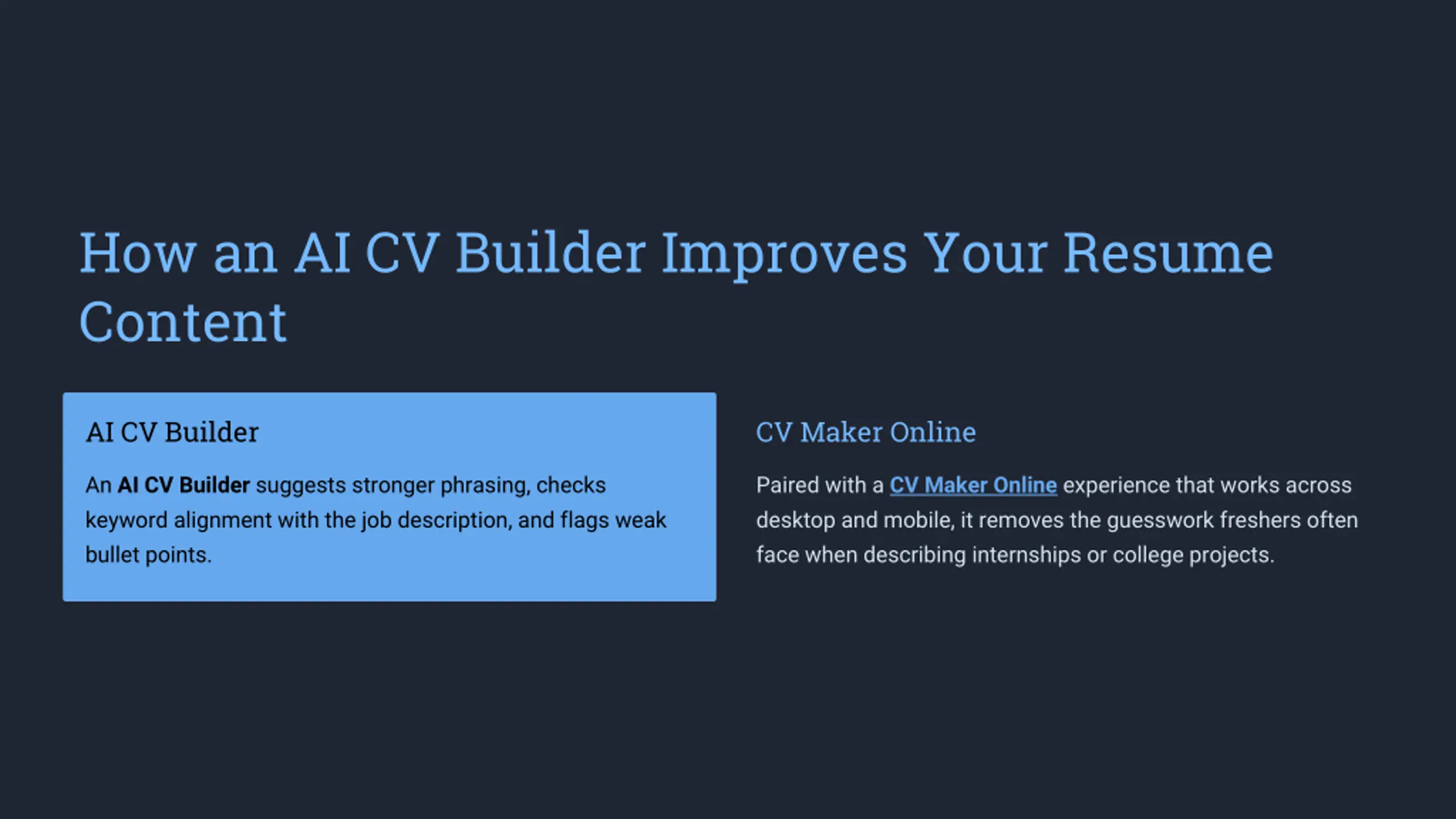 How an AI CV Builder Improves Your Resume Content

AI CV Builder

An AI CV Builder suggests stronger phrasing, checks keyword alignment with the job description, and flags weak bullet points.

CV Maker Online

Paired with a CV Maker Online experience that works across desktop and mobile, it removes the guesswork freshers often face when describing internships or college projects.